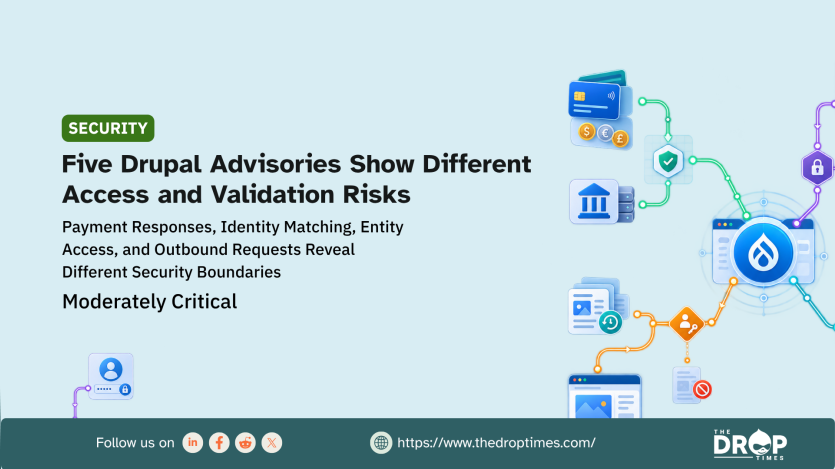 SECURITY

Five Drupal Advisories Show Different Access and Validation Risks

Payment Responses, Identity Matching, Entity Access, and Outbound Requests Reveal Different Security Boundaries

Moderately Critical

Follow us on

https://www.thedroptimes.com/

THE DROP TIMES